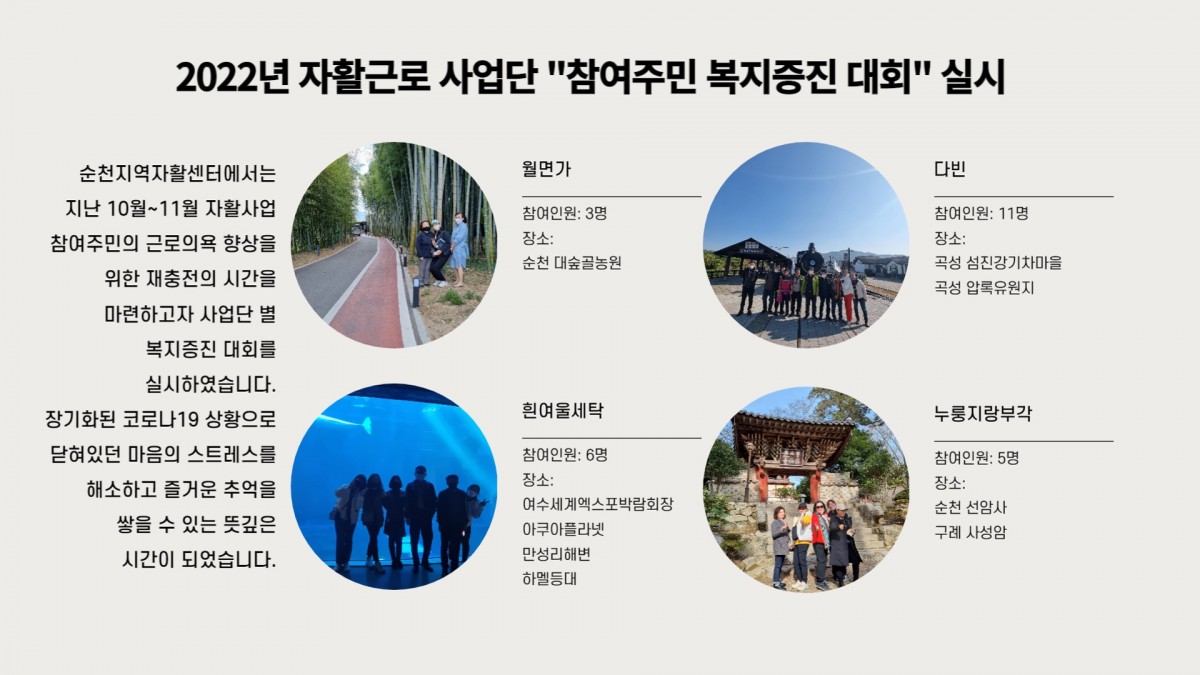 2022년 자활근로 사업단 "참여주민 복지증진 대회" 실시

순천지역자활센터에서는 지난 10월~11월 자활사업 참여주민의 근로의욕 향상을 위한 재충전의 시간을 마련하고자 사업단 별 복지증진 대회를 실시하였습니다.
장기화된 코로나19 상황으로 닫혀있던 마음의 스트레스를 해소하고 즐거운 추억을 쌓을 수 있는 뜻깊은 시간이 되었습니다.

월면가

참여인원: 3명
장소:
순천 대숲골농원

다빈

참여인원: 11명
장소:
곡성 섬진강기차마을
곡성 압록유원지

흰여울세탁

참여인원: 6명
장소:
여수세계엑스포박람회장
아쿠아플라넷
만성리해변
하멜등대

누룽지랑부각

참여인원: 5명
장소:
순천 선암사
구례 사성암